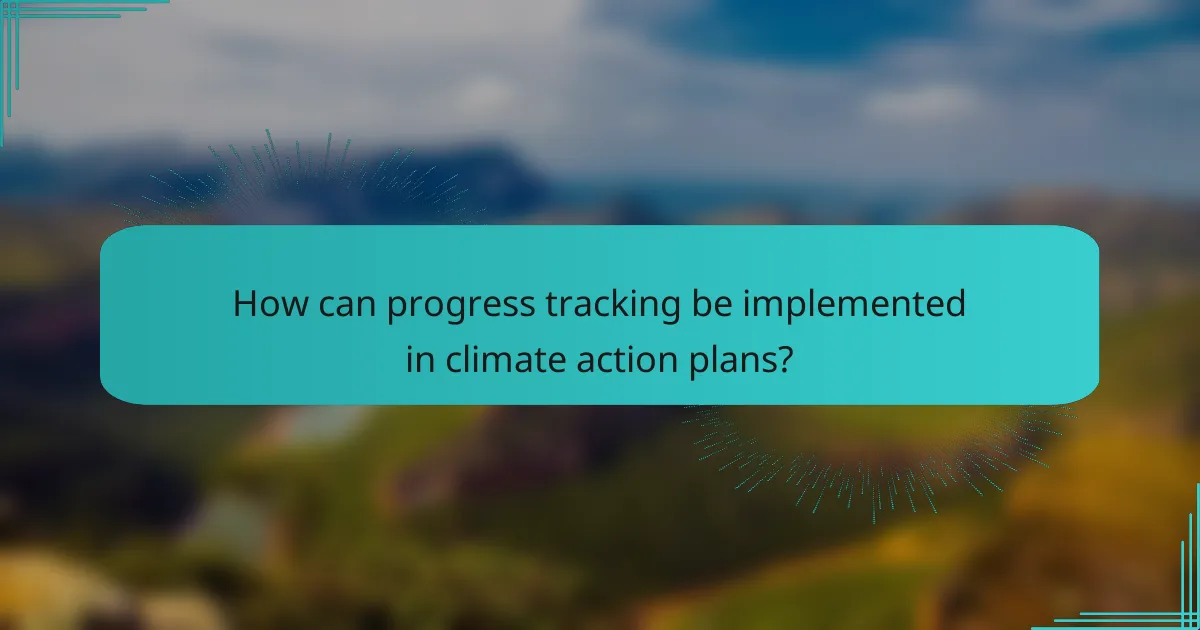 How can progress tracking be implemented in climate action plans?